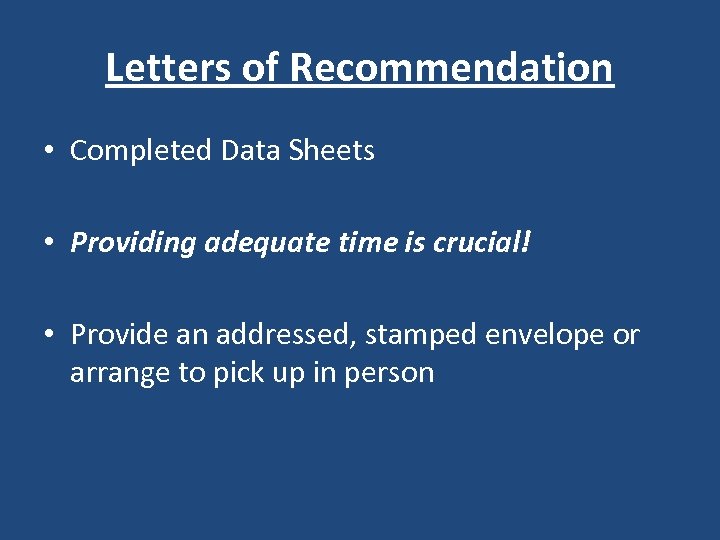 Letters of Recommendation

• Completed Data Sheets

• Providing adequate time is crucial!

• Provide an addressed, stamped envelope or arrange to pick up in person